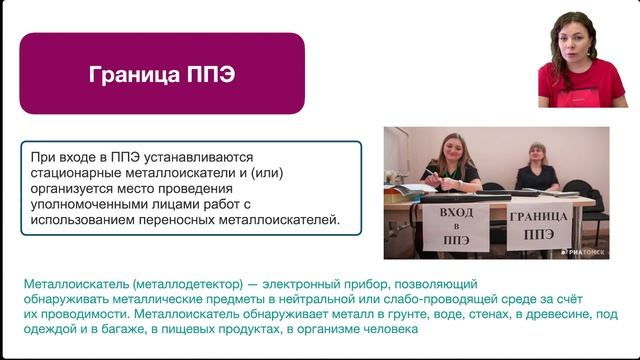 Граница ППЭ

При входе в ППЭ устанавливаются стационарные металлоискатели и (или) организуется место проведения уполномоченными лицами работ с использованием переносных металлоискателей.

ВХОД в ППЭ

ГРАНИЦА ППЭ

РИАТОМСК

Металлоискатель (металлодетектор) — электронный прибор, позволяющий обнаруживать металлические предметы в нейтральной или слабо-проводящей среде за счёт их проводимости. Металлоискатель обнаруживает металл в грунте, воде, стенах, в древесине, под одеждой и в багаже, в пищевых продуктах, в организме человека